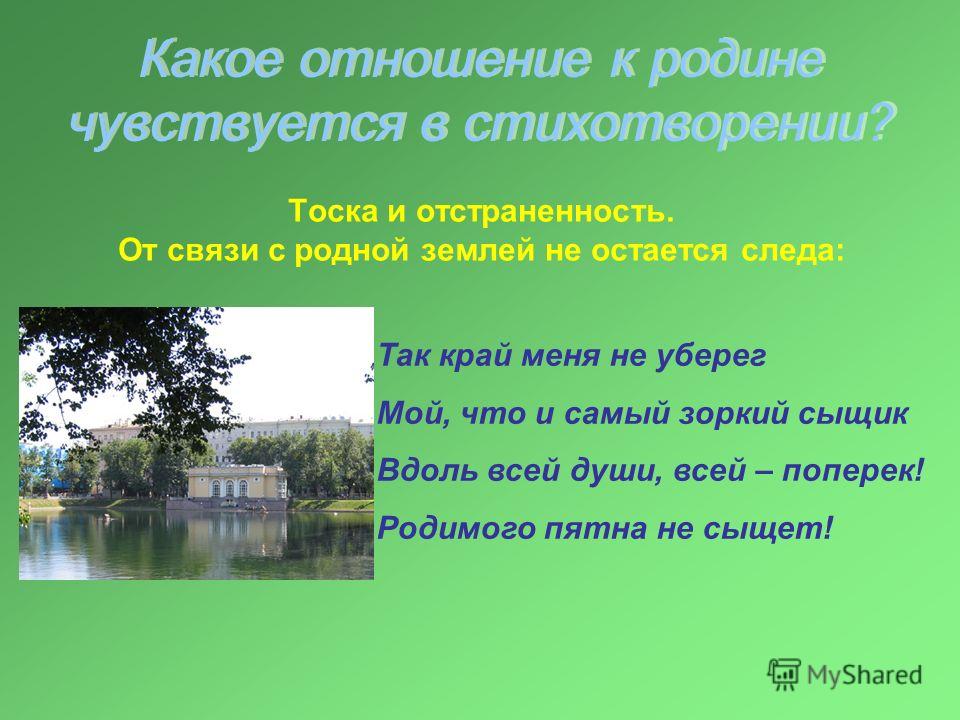 Какое отношение к родине чувствуется в стихотворении?

Тоска и отстраненность.
От связи с родной землей не остается следа:

Так край меня не уберег
Мой, что и самый зоркий сыщик
Вдоль всей души, всей – поперек!
Родимого пятна не сыщет!

MyShared